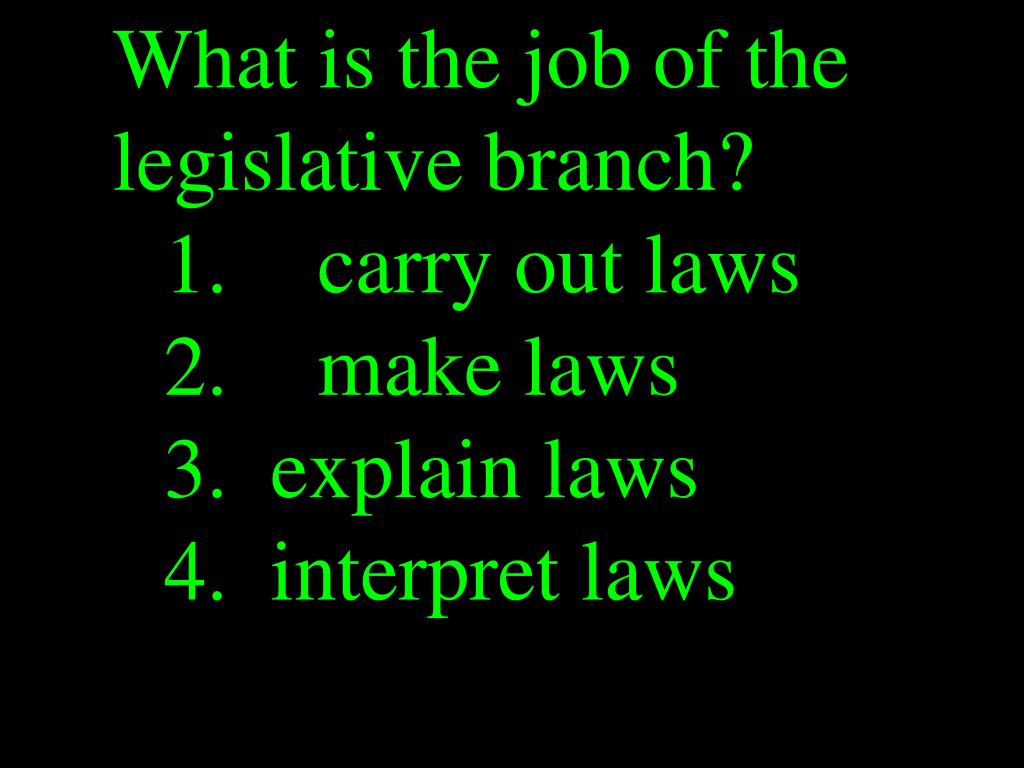 What is the job of the legislative branch?
1. carry out laws
2. make laws
3. explain laws
4. interpret laws